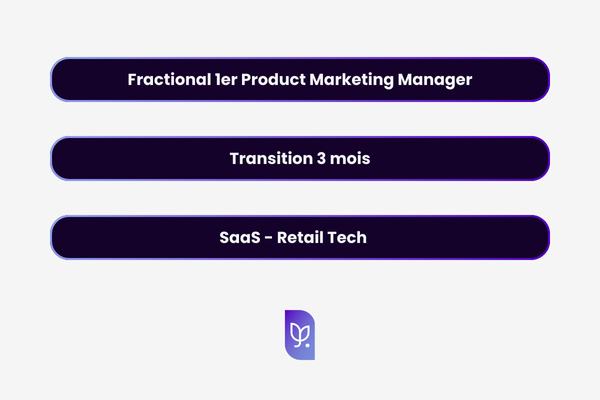 Fractional 1er Product Marketing Manager

Transition 3 mois

SaaS - Retail Tech